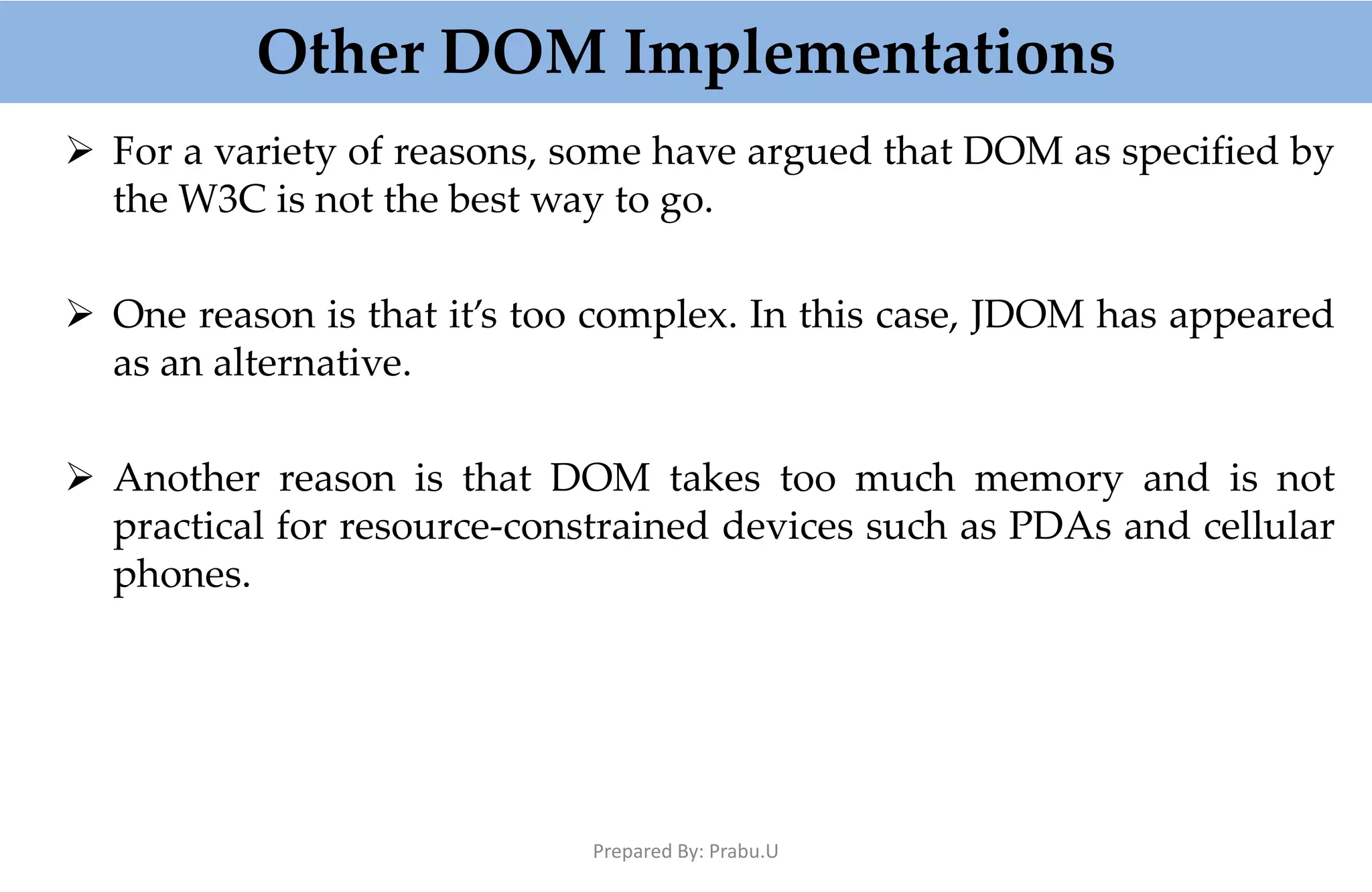 Other DOM Implementations

➢ For a variety of reasons, some have argued that DOM as specified by the W3C is not the best way to go.

➢ One reason is that it's too complex. In this case, JDOM has appeared as an alternative.

➢ Another reason is that DOM takes too much memory and is not practical for resource-constrained devices such as PDAs and cellular phones.

Prepared By: Prabu.U